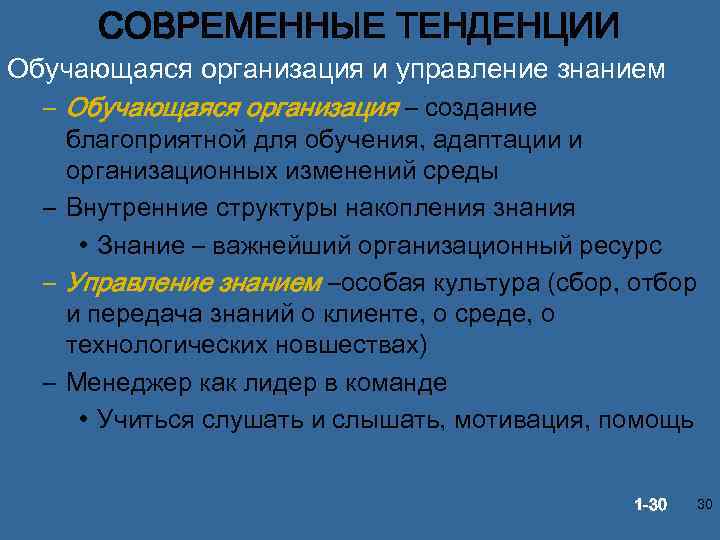 СОВРЕМЕННЫЕ ТЕНДЕНЦИИ

Обучающаяся организация и управление знанием

– Обучающаяся организация – создание благоприятной для обучения, адаптации и организационных изменений среды

– Внутренние структуры накопления знания

• Знание – важнейший организационный ресурс

– Управление знанием –особая культура (сбор, отбор и передача знаний о клиенте, о среде, о технологических новшествах)

– Менеджер как лидер в команде

• Учиться слушать и слышать, мотивация, помощь

1-30

30